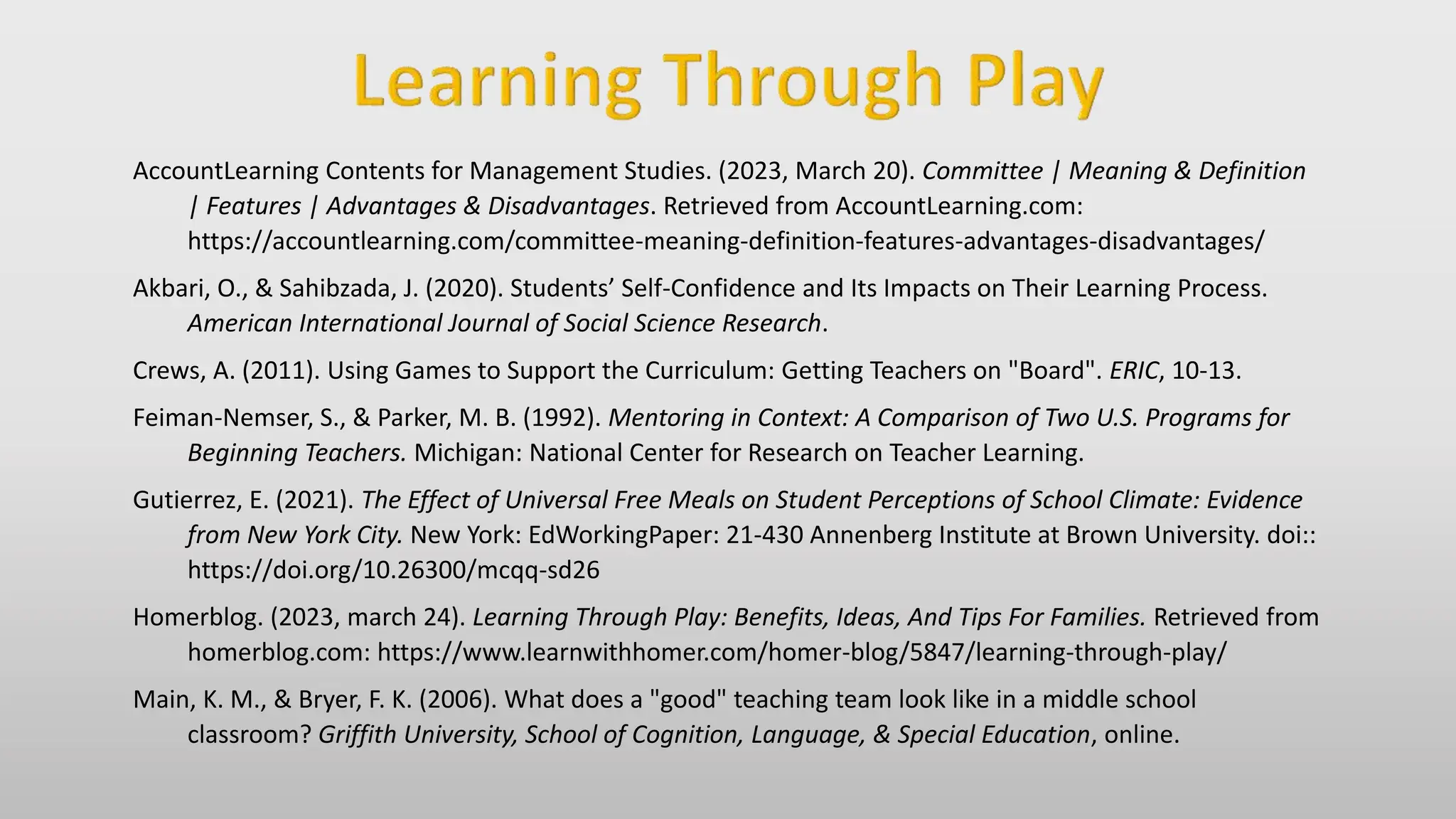 Learning Through Play

AccountLearning Contents for Management Studies. (2023, March 20). Committee | Meaning & Definition | Features | Advantages & Disadvantages. Retrieved from AccountLearning.com: https://accountlearning.com/committee-meaning-definition-features-advantages-disadvantages/

Akbari, O., & Sahibzada, J. (2020). Students' Self-Confidence and Its Impacts on Their Learning Process. American International Journal of Social Science Research.

Crews, A. (2011). Using Games to Support the Curriculum: Getting Teachers on "Board". ERIC, 10-13.

Feiman-Nemser, S., & Parker, M. B. (1992). Mentoring in Context: A Comparison of Two U.S. Programs for Beginning Teachers. Michigan: National Center for Research on Teacher Learning.

Gutierrez, E. (2021). The Effect of Universal Free Meals on Student Perceptions of School Climate: Evidence from New York City. New York: EdWorkingPaper: 21-430 Annenberg Institute at Brown University. doi:: https://doi.org/10.26300/mcqq-sd26

Homerblog. (2023, march 24). Learning Through Play: Benefits, Ideas, And Tips For Families. Retrieved from homerblog.com: https://www.learnwithhomer.com/homer-blog/5847/learning-through-play/

Main, K. M., & Bryer, F. K. (2006). What does a "good" teaching team look like in a middle school classroom? Griffith University, School of Cognition, Language, & Special Education, online.